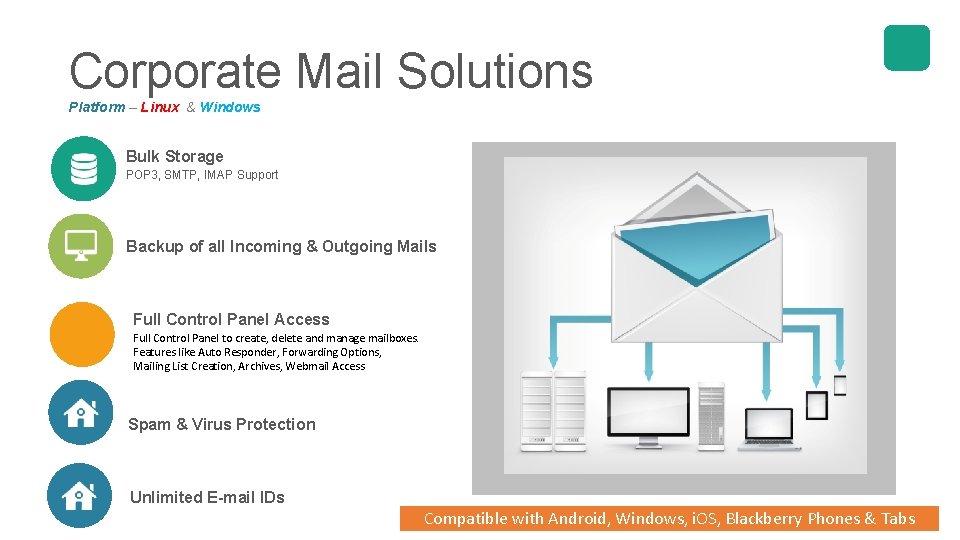 Corporate Mail Solutions

Platform – Linux & Windows

Bulk Storage
POP3, SMTP, IMAP Support

Backup of all Incoming & Outgoing Mails

Full Control Panel Access
Full Control Panel to create, delete and manage mailboxes. Features like Auto Responder, Forwarding Options, Mailing List Creation, Archives, Webmail Access

Spam & Virus Protection

Unlimited E-mail IDs

Compatible with Android, Windows, iOS, Blackberry Phones & Tabs